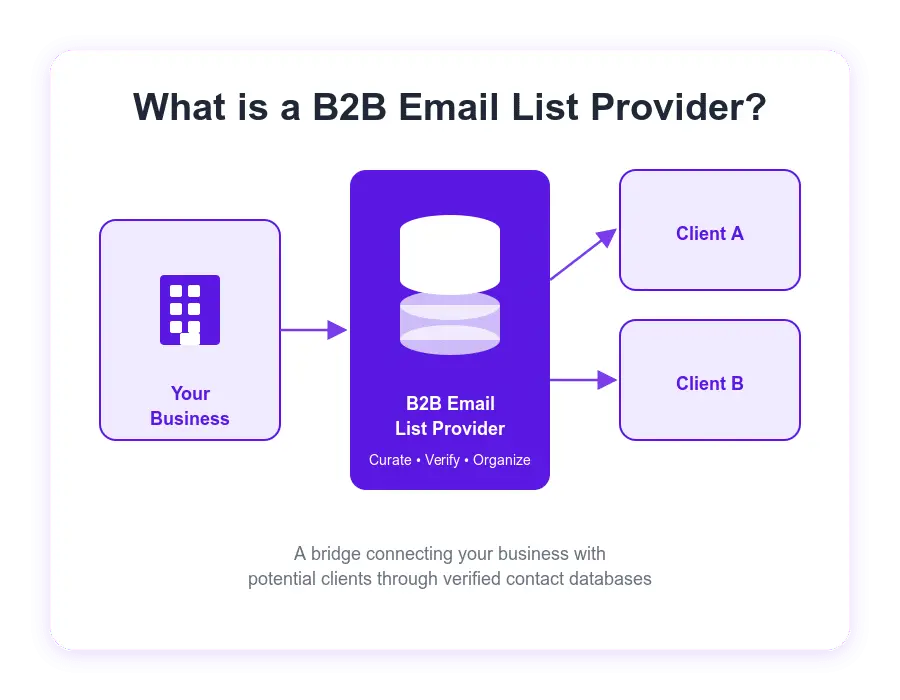 What is a B2B Email List Provider?

Your Business

B2B Email List Provider

Curate • Verify • Organize

Client A

Client B

A bridge connecting your business with potential clients through verified contact databases